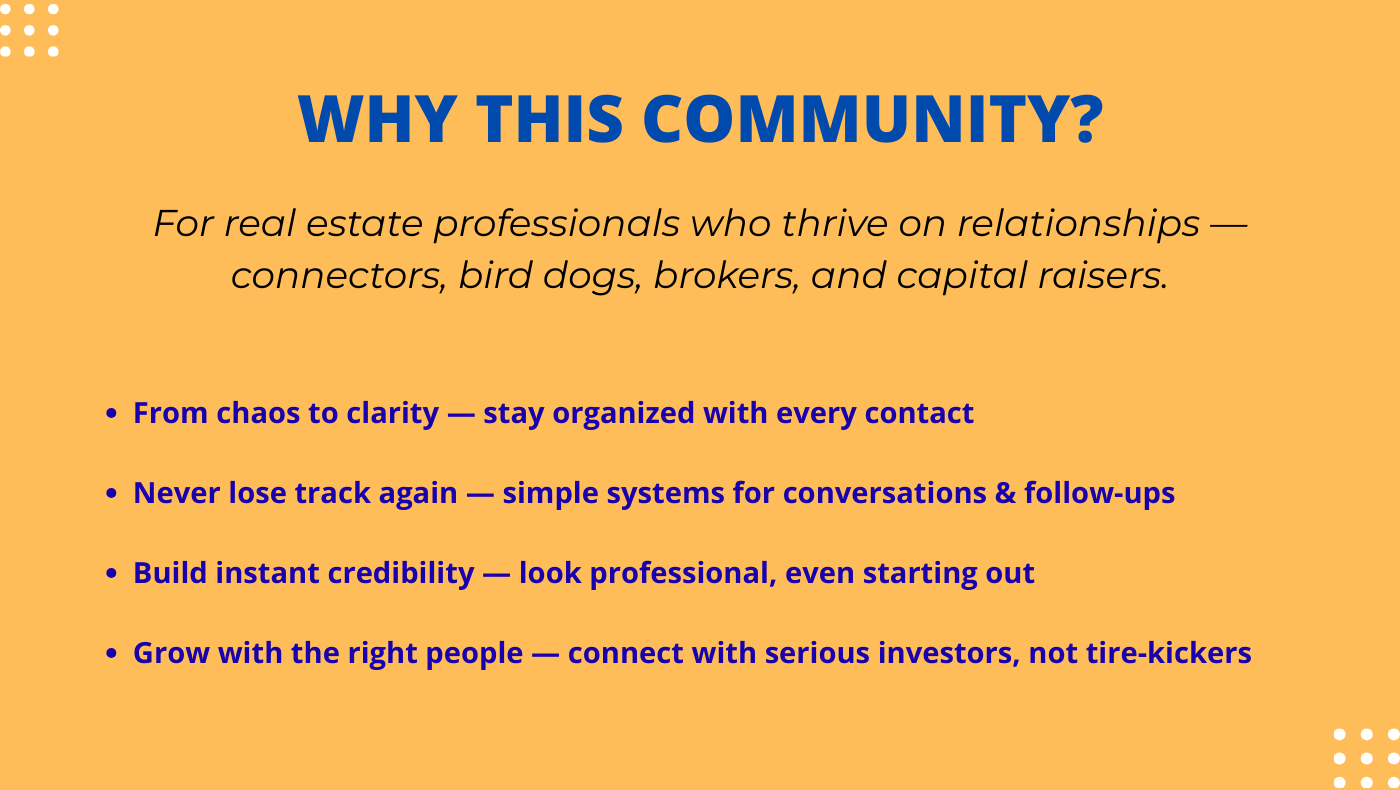 WHY THIS COMMUNITY?

For real estate professionals who thrive on relationships — connectors, bird dogs, brokers, and capital raisers.

- From chaos to clarity — stay organized with every contact
- Never lose track again — simple systems for conversations & follow-ups
- Build instant credibility — look professional, even starting out
- Grow with the right people — connect with serious investors, not tire-kickers